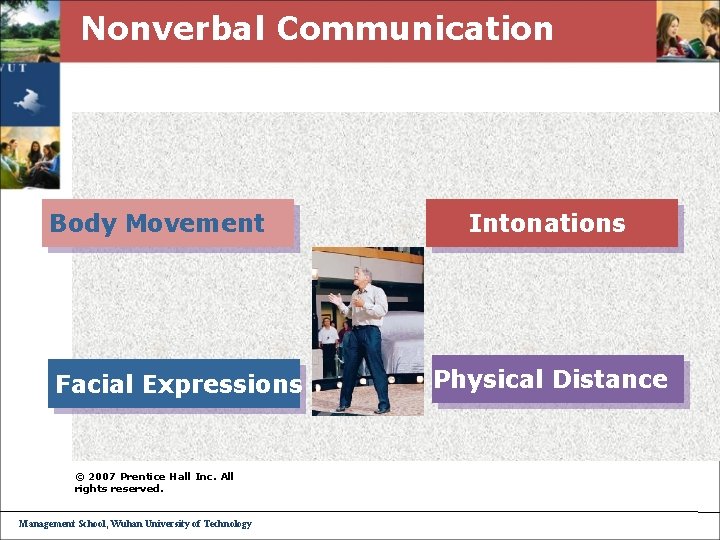 Nonverbal Communication

WUT

Body Movement

Intonations

Facial Expressions

Physical Distance

© 2007 Prentice Hall Inc. All rights reserved.

Management School, Wuhan University of Technology